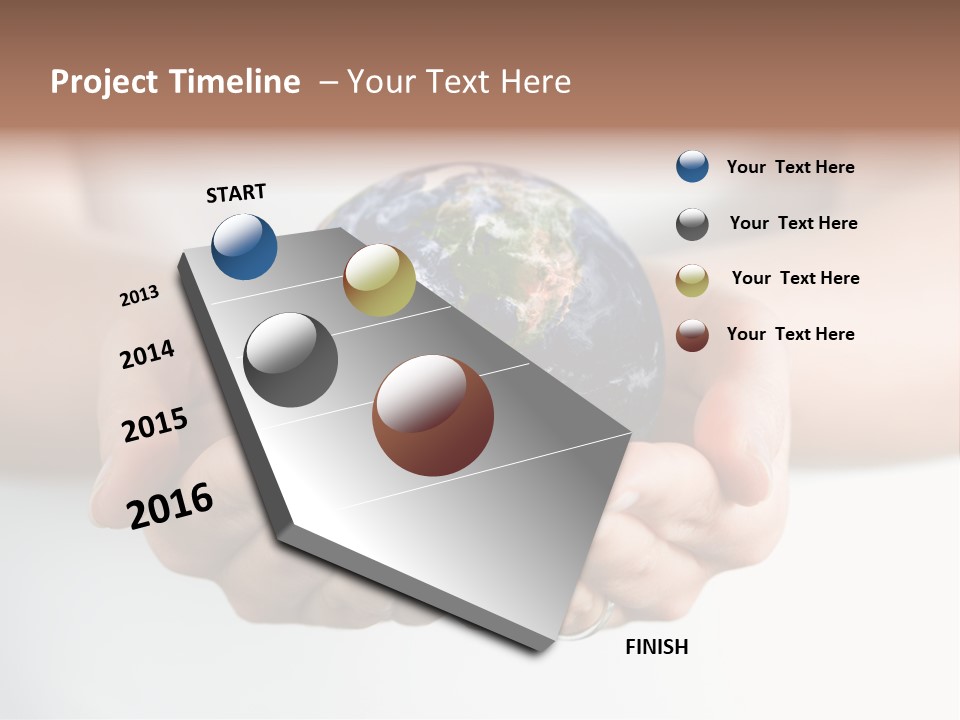 Project Timeline – Your Text Here

START

2013

2014

2015

2016

FINISH

Your Text Here

Your Text Here

Your Text Here

Your Text Here